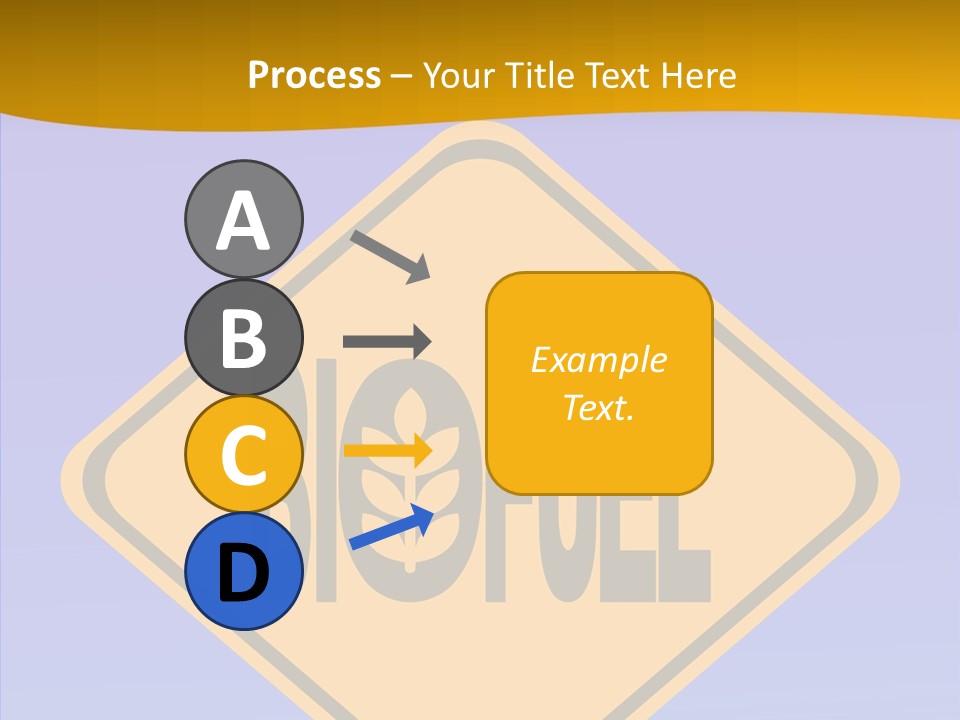 Process – Your Title Text Here

A

B

C

D

Example Text.

BIOFUEL